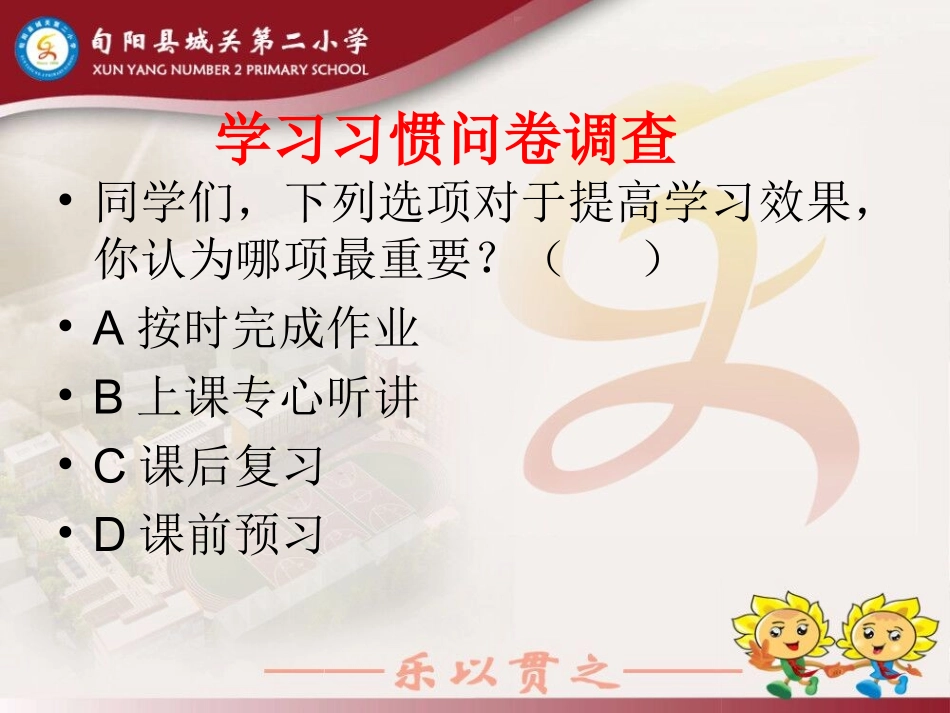 旬阳县城关第二小学
XUN YANG NUMBER 2 PRIMARY SCHOOL

学习习惯问卷调查

• 同学们，下列选项对于提高学习效果，你认为哪项最重要？（ ）

• A 按时完成作业

• B 上课专心听讲

• C 课后复习

• D 课前预习

——乐以贯之——